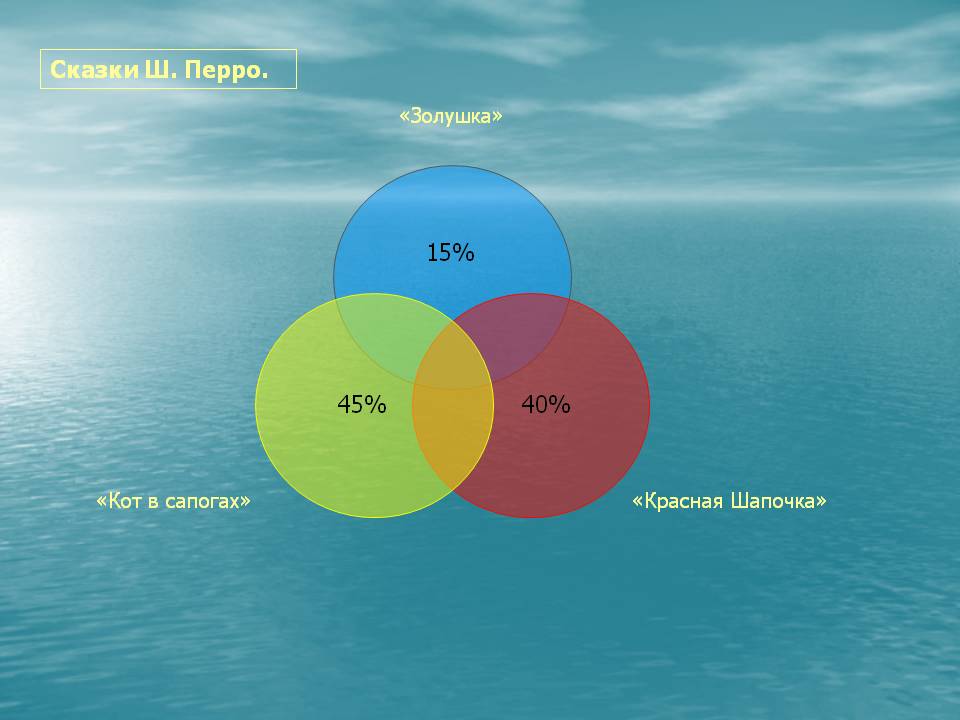 Сказки Ш. Перро.

«Золушка»

15%

45%

40%

«Кот в сапогах»

«Красная Шапочка»